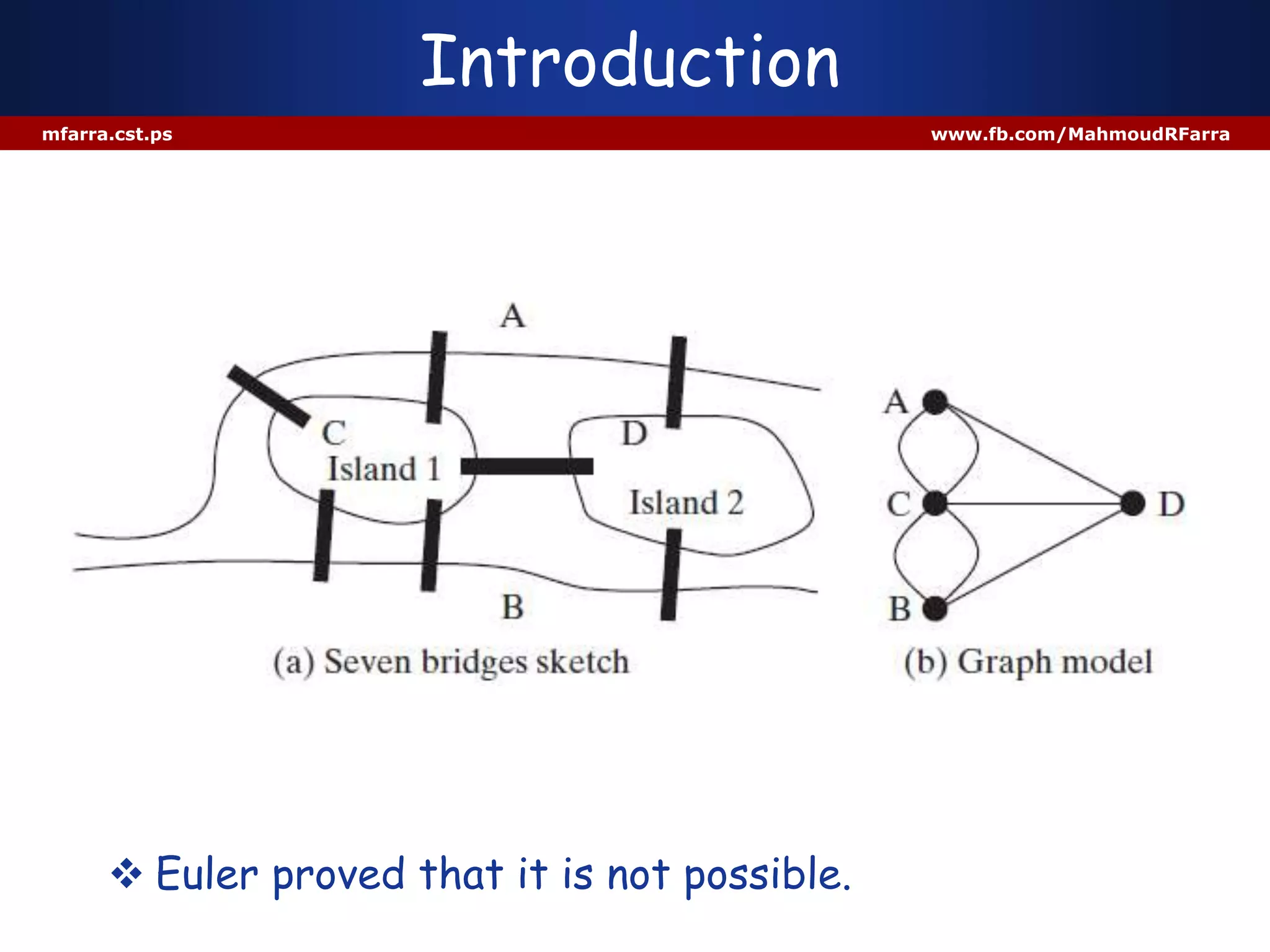 Introduction

mfarra.cst.ps

www.fb.com/MahmoudRFarra

A

C

Island 1

D

Island 2

B

(a) Seven bridges sketch

A

C

D

B

(b) Graph model

❖ Euler proved that it is not possible.